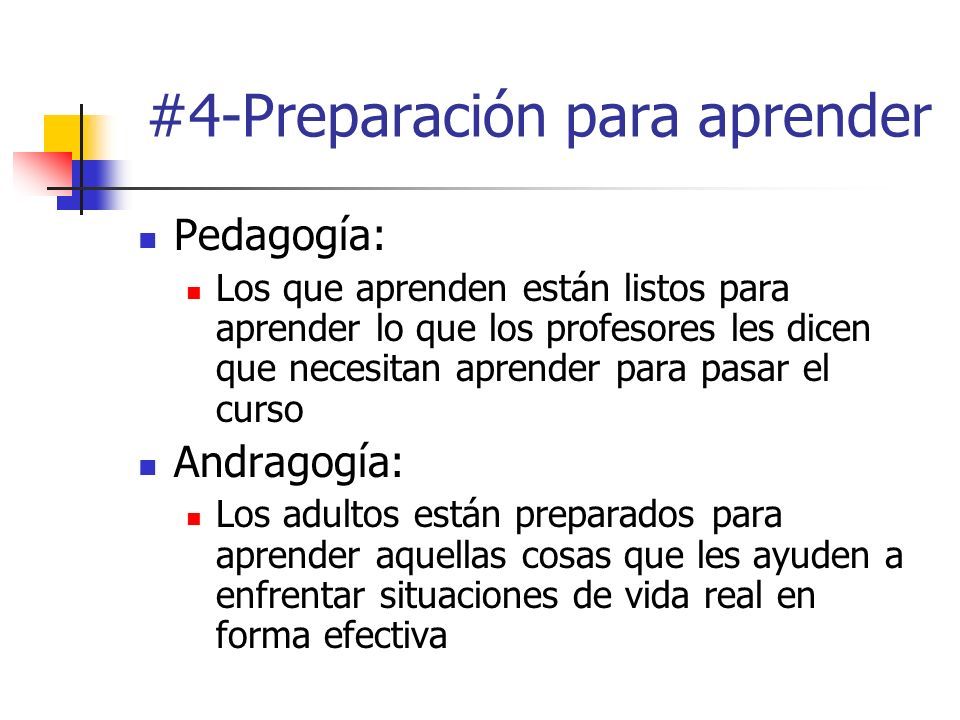 #4-Preparación para aprender

Pedagogía:

Los que aprenden están listos para aprender lo que los profesores les dicen que necesitan aprender para pasar el curso

Andragogía:

Los adultos están preparados para aprender aquellas cosas que les ayuden a enfrentar situaciones de vida real en forma efectiva